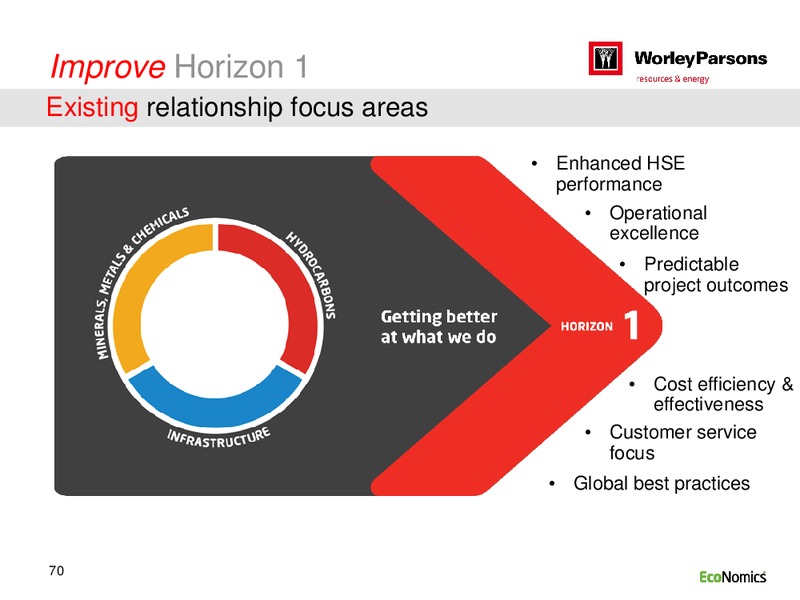 Improve Horizon 1

WorleyParsons
resources & energy

Existing relationship focus areas

MINERALS, METALS & CHEMICALS
HYDROCARBONS
INFRASTRUCTURE

Getting better at what we do

HORIZON 1

• Enhanced HSE performance
• Operational excellence
• Predictable project outcomes
• Cost efficiency & effectiveness
• Customer service focus
• Global best practices

70

EcoNomics